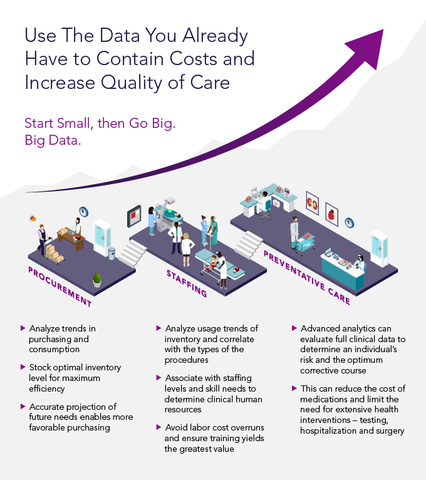 Use The Data You Already Have to Contain Costs and Increase Quality of Care

Start Small, then Go Big. Big Data.

PROCUREMENT

STAFFING

PREVENTATIVE CARE

▶ Analyze trends in purchasing and consumption

▶ Stock optimal inventory level for maximum efficiency

▶ Accurate projection of future needs enables more favorable purchasing

▶ Analyze usage trends of inventory and correlate with the types of the procedures

▶ Associate with staffing levels and skill needs to determine clinical human resources

▶ Avoid labor cost overruns and ensure training yields the greatest value

▶ Advanced analytics can evaluate full clinical data to determine an individual's risk and the optimum corrective course

▶ This can reduce the cost of medications and limit the need for extensive health interventions – testing, hospitalization and surgery